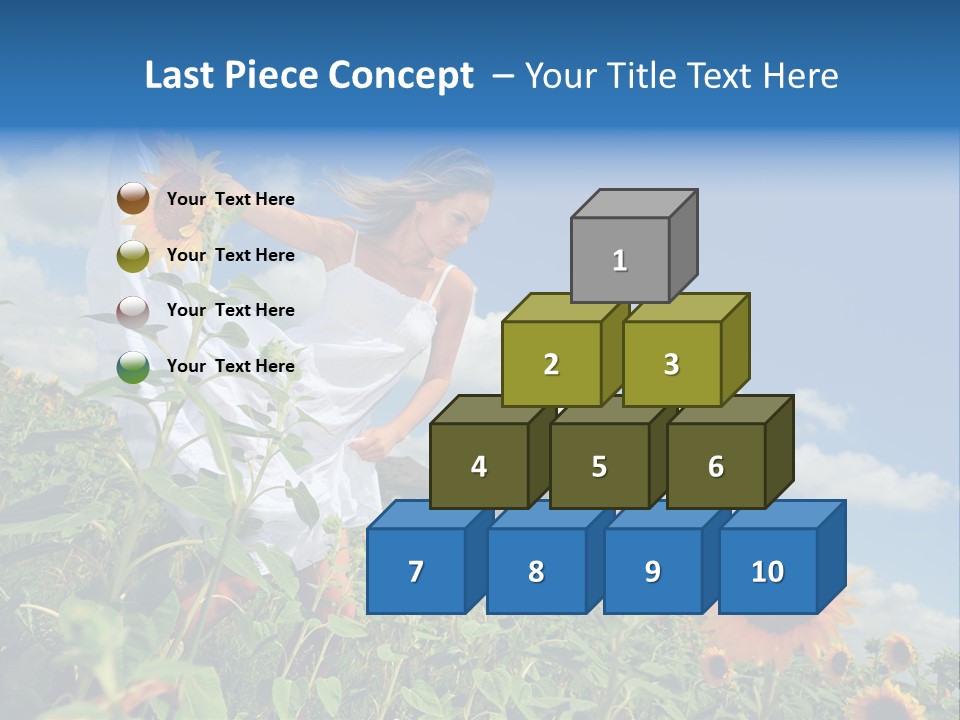 Last Piece Concept – Your Title Text Here

Your Text Here

Your Text Here

Your Text Here

Your Text Here

1

2

3

4

5

6

7

8

9

10